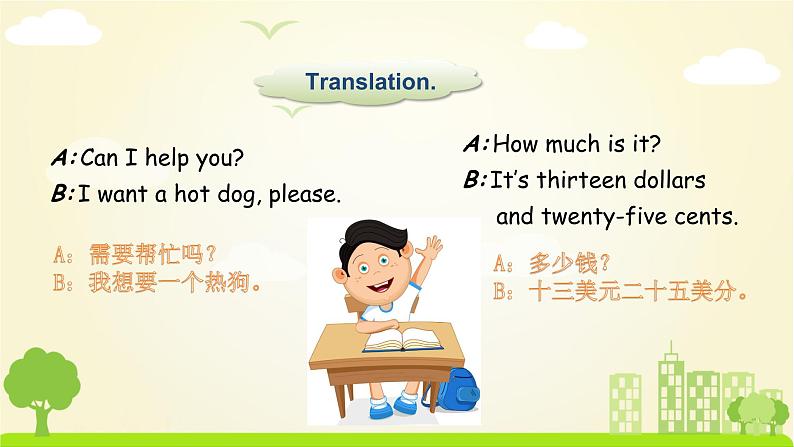 Translation.

A: Can I help you?
B: I want a hot dog, please.

A：需要帮忙吗？
B：我想要一个热狗。

A: How much is it?
B: It's thirteen dollars and twenty-five cents.

A：多少钱？
B：十三美元二十五美分。